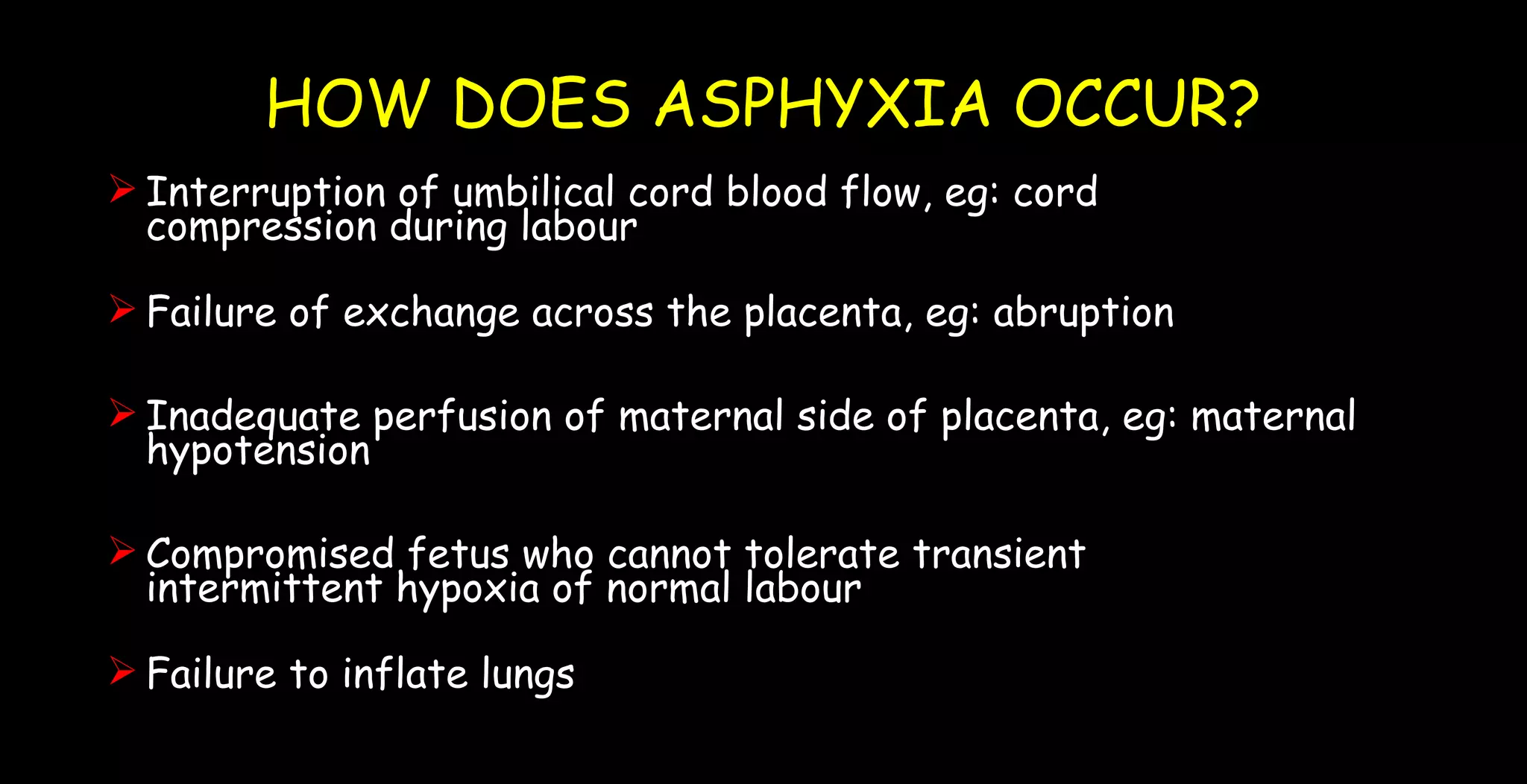 HOW DOES ASPHYXIA OCCUR?

➢ Interruption of umbilical cord blood flow, eg: cord compression during labour

➢ Failure of exchange across the placenta, eg: abruption

➢ Inadequate perfusion of maternal side of placenta, eg: maternal hypotension

➢ Compromised fetus who cannot tolerate transient intermittent hypoxia of normal labour

➢ Failure to inflate lungs